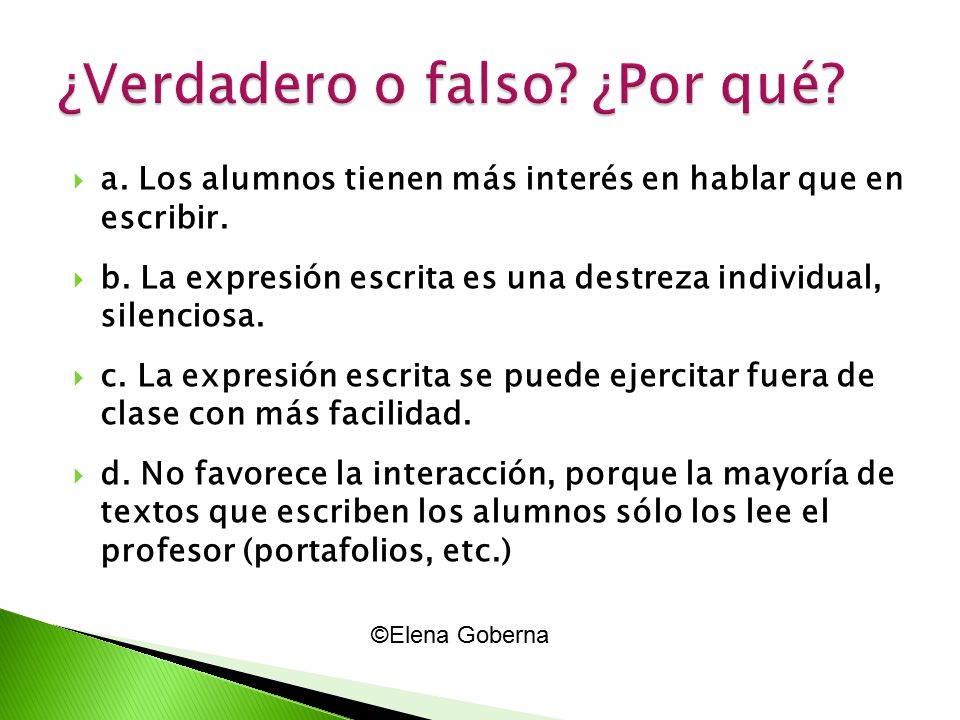 ¿Verdadero o falso? ¿Por qué?

a. Los alumnos tienen más interés en hablar que en escribir.

b. La expresión escrita es una destreza individual, silenciosa.

c. La expresión escrita se puede ejercitar fuera de clase con más facilidad.

d. No favorece la interacción, porque la mayoría de textos que escriben los alumnos sólo los lee el profesor (portafolios, etc.)

©Elena Goberna